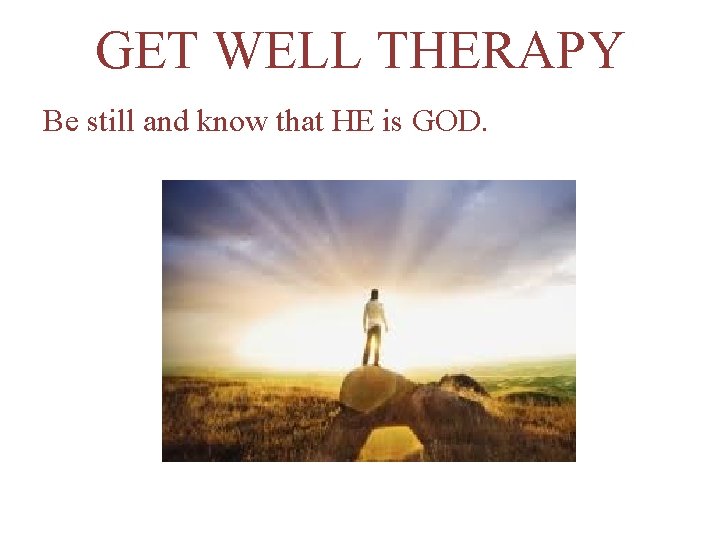 GET WELL THERAPY

Be still and know that HE is GOD.